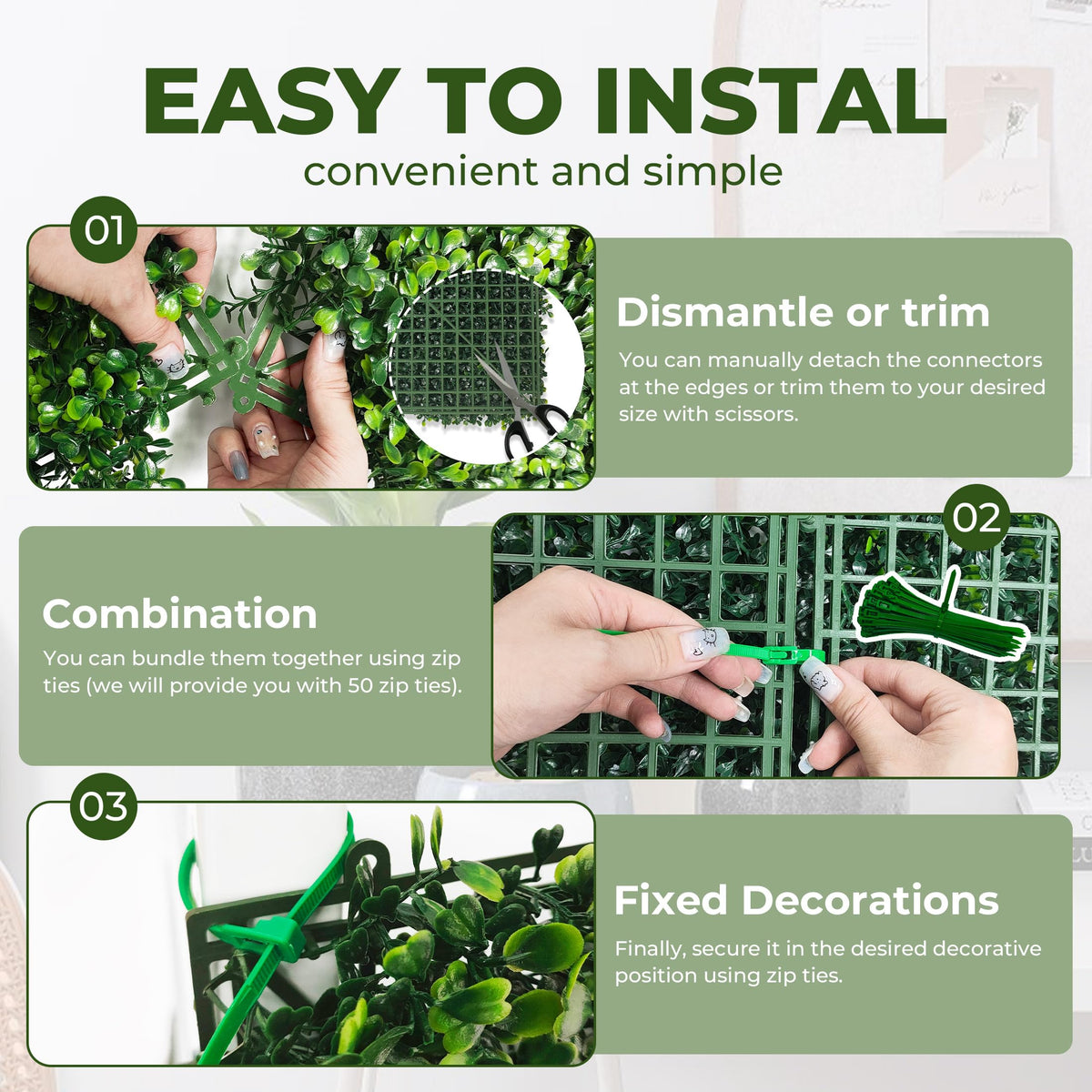 EASY TO INSTAL
convenient and simple

01

Dismantle or trim
You can manually detach the connectors at the edges or trim them to your desired size with scissors.

02

Combination
You can bundle them together using zip ties (we will provide you with 50 zip ties).

03

Fixed Decorations
Finally, secure it in the desired decorative position using zip ties.